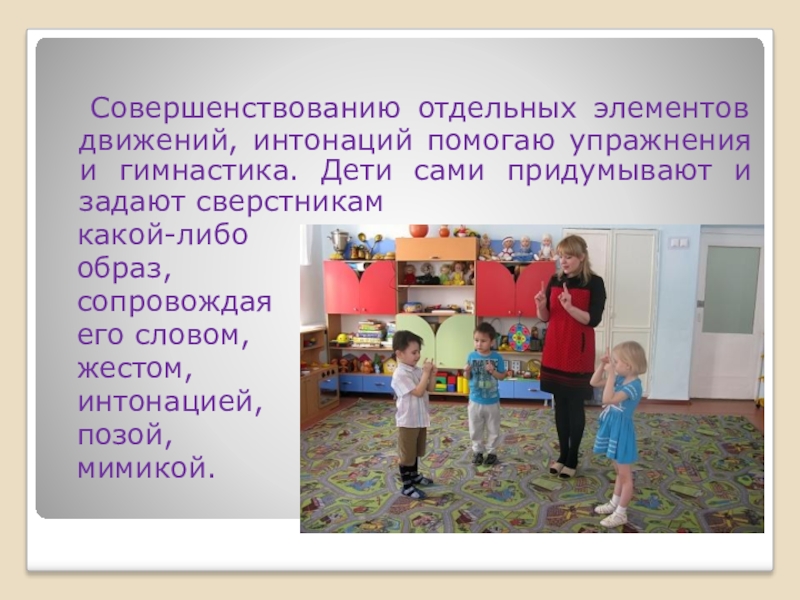 Совершенствованию отдельных элементов движений, интонаций помогаю упражнения и гимнастика. Дети сами придумывают и задают сверстникам какой-либо образ, сопровождая его словом, жестом, интонацией, позой, мимикой.